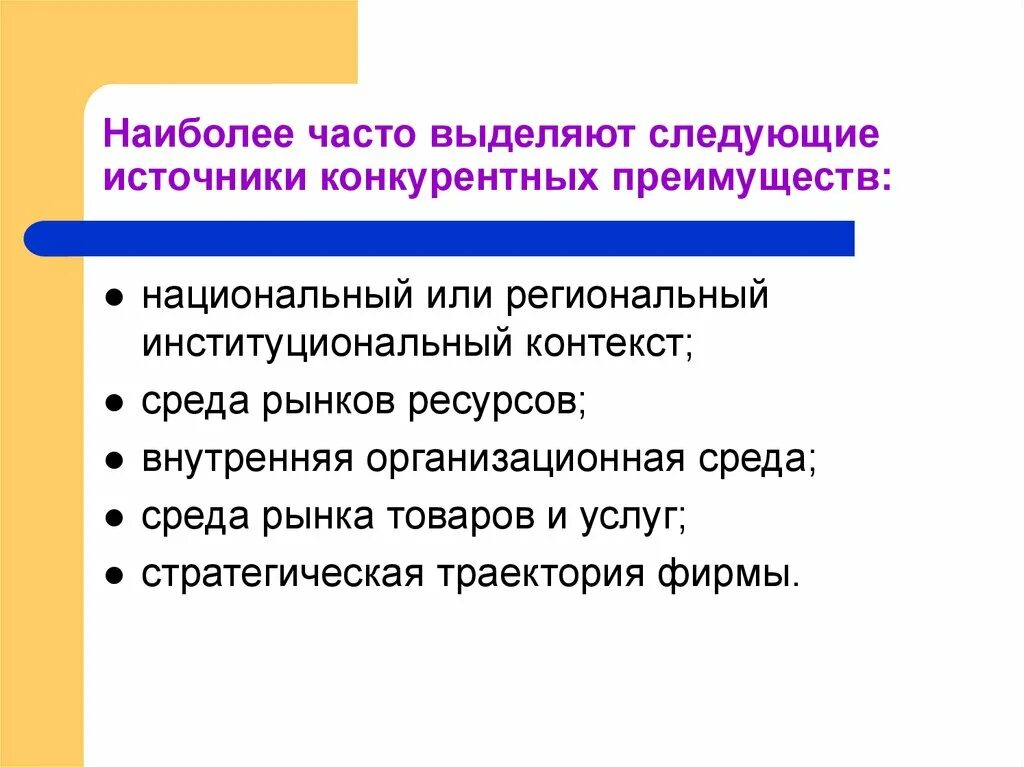 Наиболее часто выделяют следующие источники конкурентных преимуществ:

● национальный или региональный институциональный контекст;
● среда рынков ресурсов;
● внутренняя организационная среда;
● среда рынка товаров и услуг;
● стратегическая траектория фирмы.